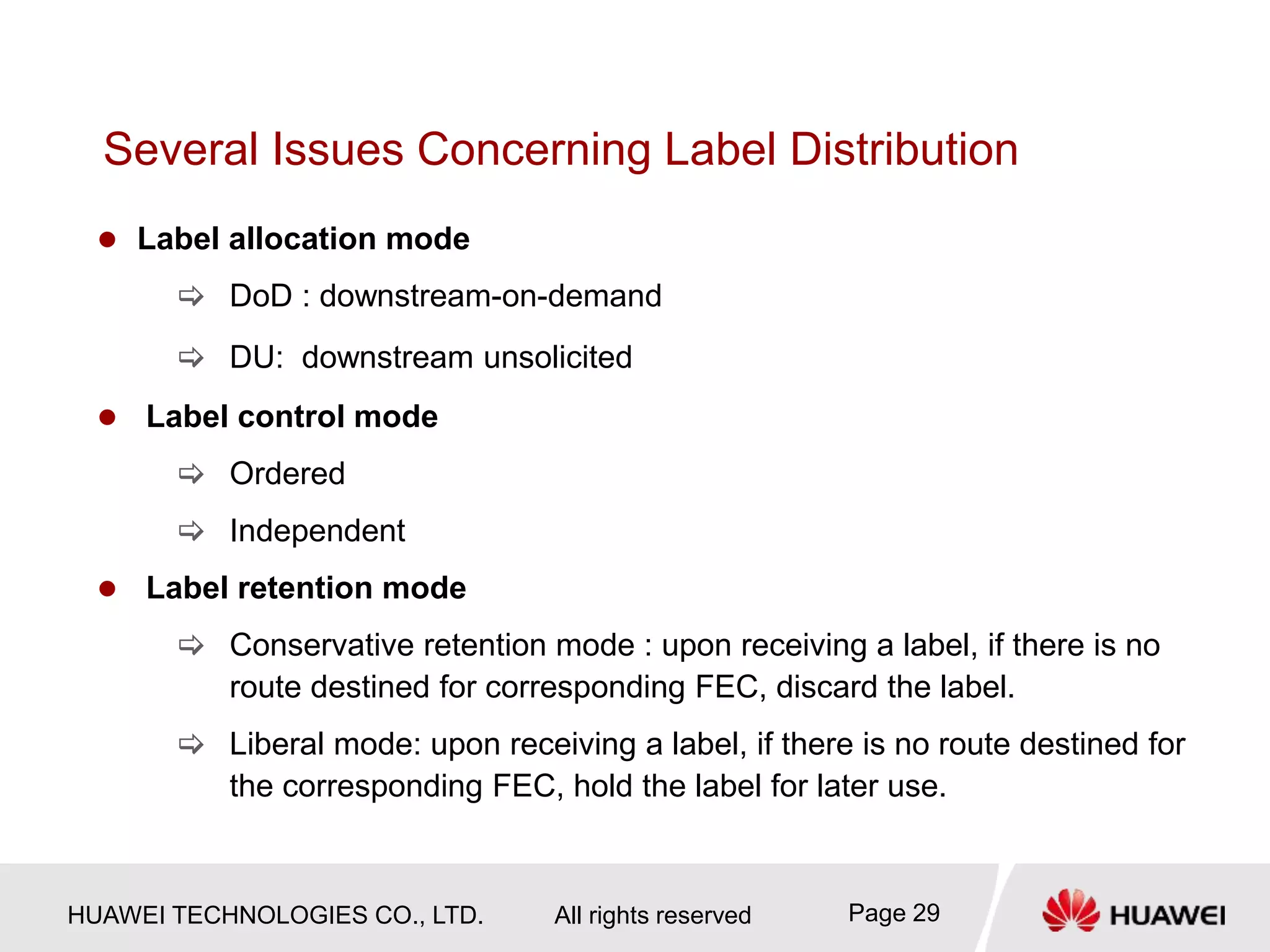 Several Issues Concerning Label Distribution

● Label allocation mode

⇨ DoD : downstream-on-demand

⇨ DU: downstream unsolicited

● Label control mode

⇨ Ordered

⇨ Independent

● Label retention mode

⇨ Conservative retention mode : upon receiving a label, if there is no route destined for corresponding FEC, discard the label.

⇨ Liberal mode: upon receiving a label, if there is no route destined for the corresponding FEC, hold the label for later use.

HUAWEI TECHNOLOGIES CO., LTD. All rights reserved Page 29

HUAWEI